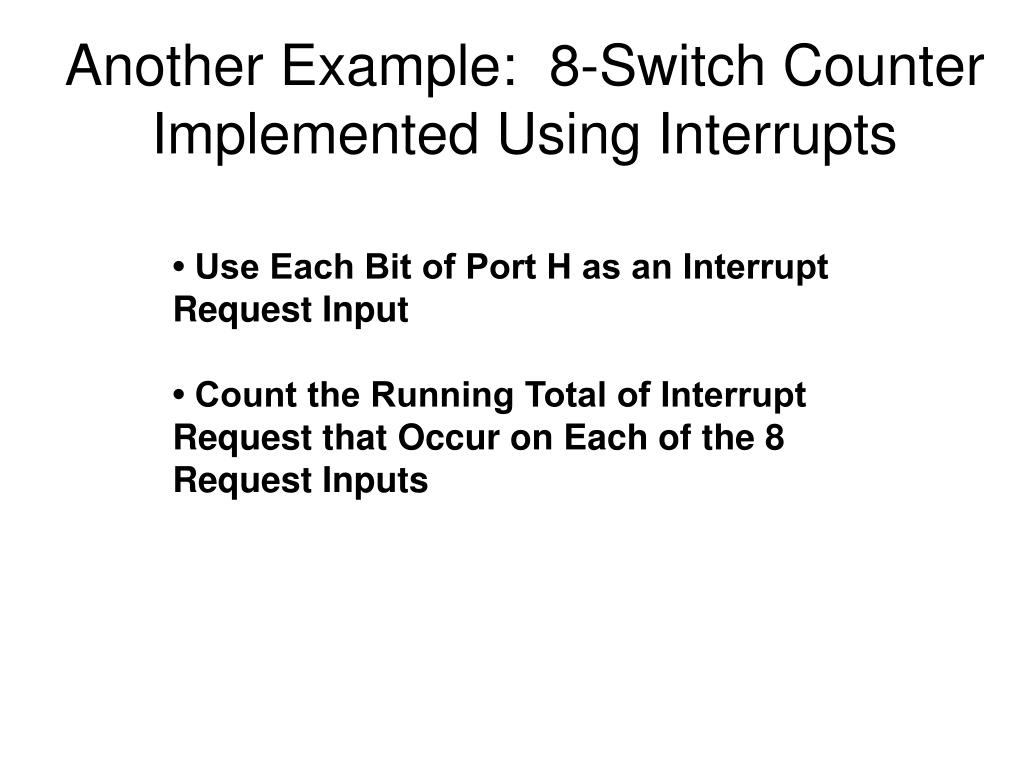 Another Example: 8-Switch Counter Implemented Using Interrupts

• Use Each Bit of Port H as an Interrupt Request Input

• Count the Running Total of Interrupt Request that Occur on Each of the 8 Request Inputs